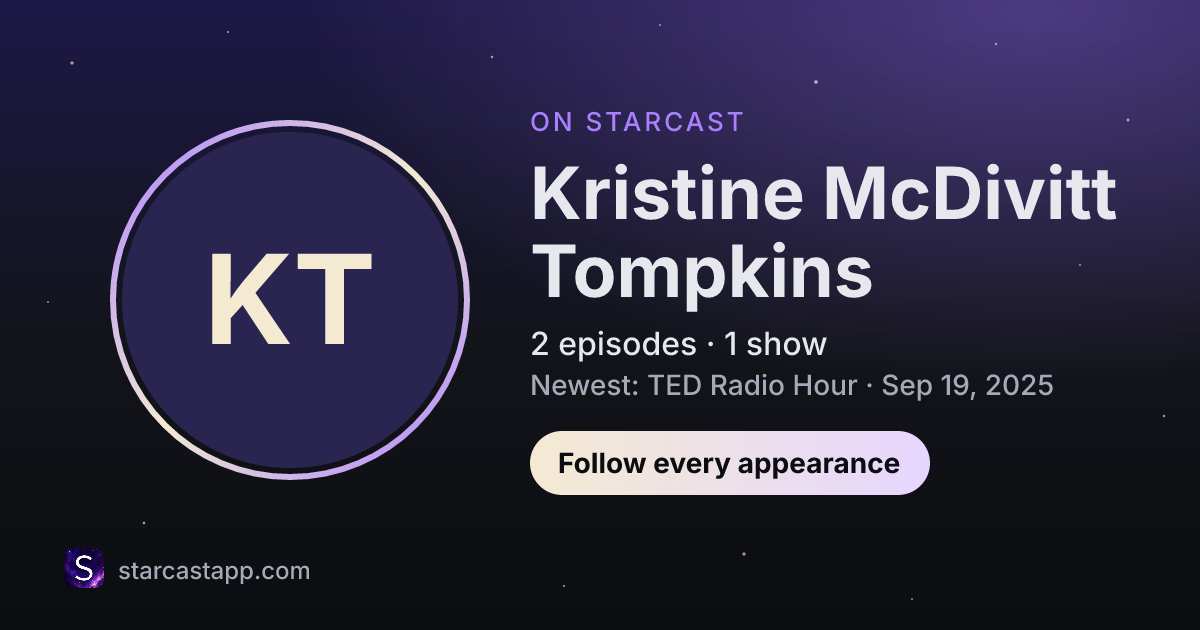 KT

ON STARCAST

Kristine McDivitt Tompkins

2 episodes · 1 show

Newest: TED Radio Hour · Sep 19, 2025

Follow every appearance

S

starcastapp.com